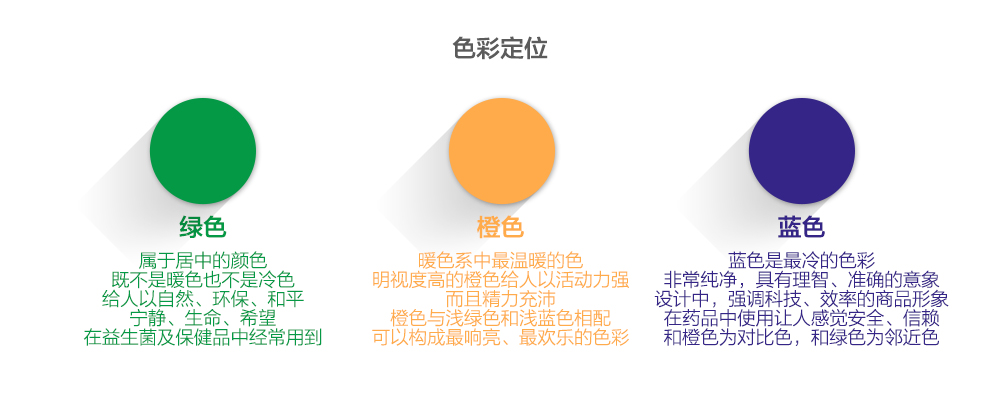 色彩定位

绿色
属于居中的颜色
既不是暖色也不是冷色
给人以自然、环保、和平
宁静、生命、希望
在益生菌及保健品中经常用到

橙色
暖色系中最温暖的色
明视度高的橙色给人以活动力强
而且精力充沛
橙色与浅绿色和浅蓝色相配
可以构成最响亮、最欢乐的色彩

蓝色
蓝色是最冷的色彩
非常纯净，具有理智、准确的意象
设计中，强调科技、效率的商品形象
在药品中使用让人感觉安全、信赖
和橙色为对比色，和绿色为邻近色